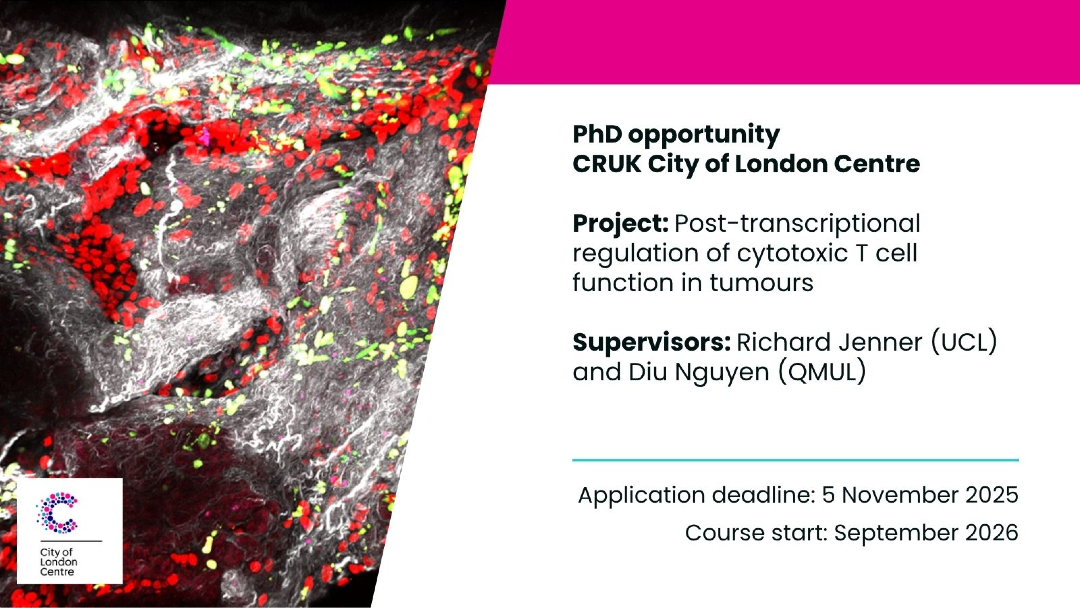 PhD opportunity
CRUK City of London Centre

Project: Post-transcriptional regulation of cytotoxic T cell function in tumours

Supervisors: Richard Jenner (UCL) and Diu Nguyen (QMUL)

Application deadline: 5 November 2025
Course start: September 2026

City of London Centre